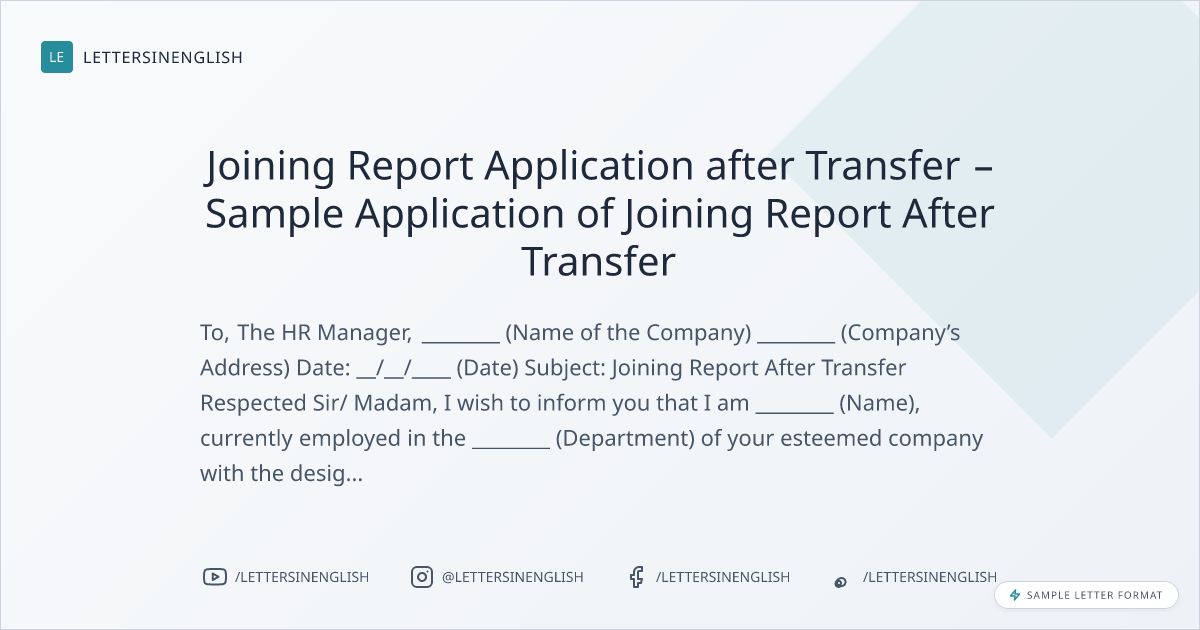 LE LETTERSINENGLISH

Joining Report Application after Transfer – Sample Application of Joining Report After Transfer

To, The HR Manager, ________ (Name of the Company) ________ (Company's Address) Date: __/__/____ (Date) Subject: Joining Report After Transfer Respected Sir/ Madam, I wish to inform you that I am ________ (Name), currently employed in the ________ (Department) of your esteemed company with the desig...

/LETTERSINENGLISH @LETTERSINENGLISH /LETTERSINENGLISH /LETTERSINENGLISH

SAMPLE LETTER FORMAT